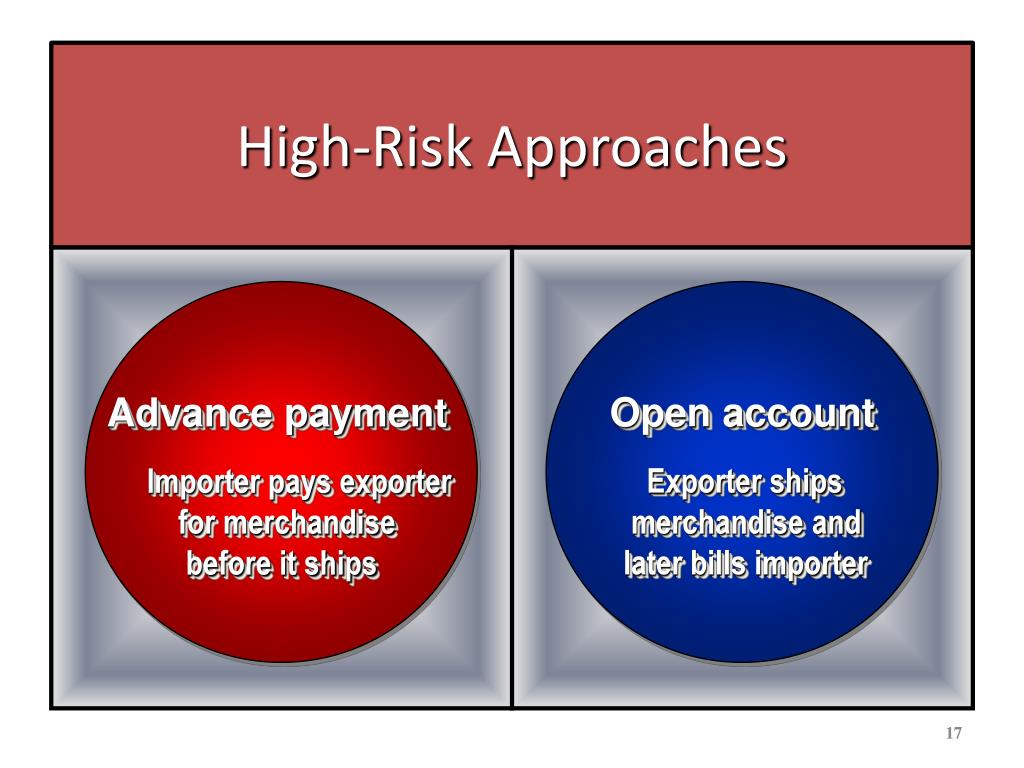 High-Risk Approaches

Advance payment

Importer pays exporter for merchandise before it ships

Open account

Exporter ships merchandise and later bills importer

17